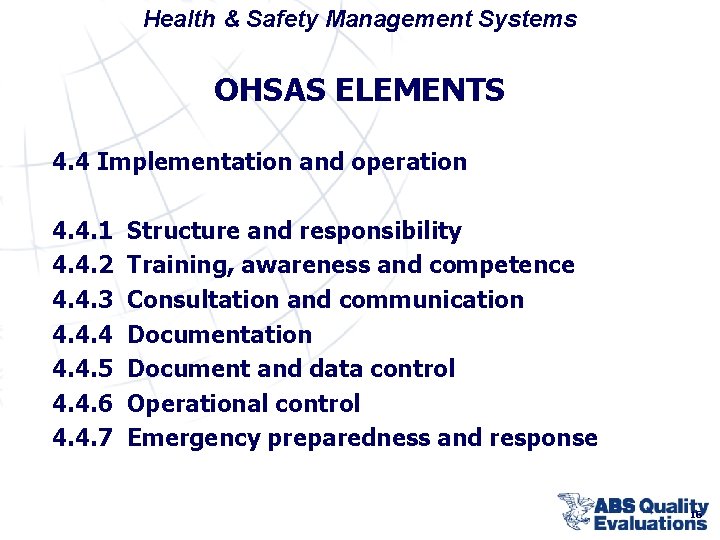 Health & Safety Management Systems

OHSAS ELEMENTS

4.4 Implementation and operation

4.4.1 Structure and responsibility
4.4.2 Training, awareness and competence
4.4.3 Consultation and communication
4.4.4 Documentation
4.4.5 Document and data control
4.4.6 Operational control
4.4.7 Emergency preparedness and response

ABS Quality Evaluations

16